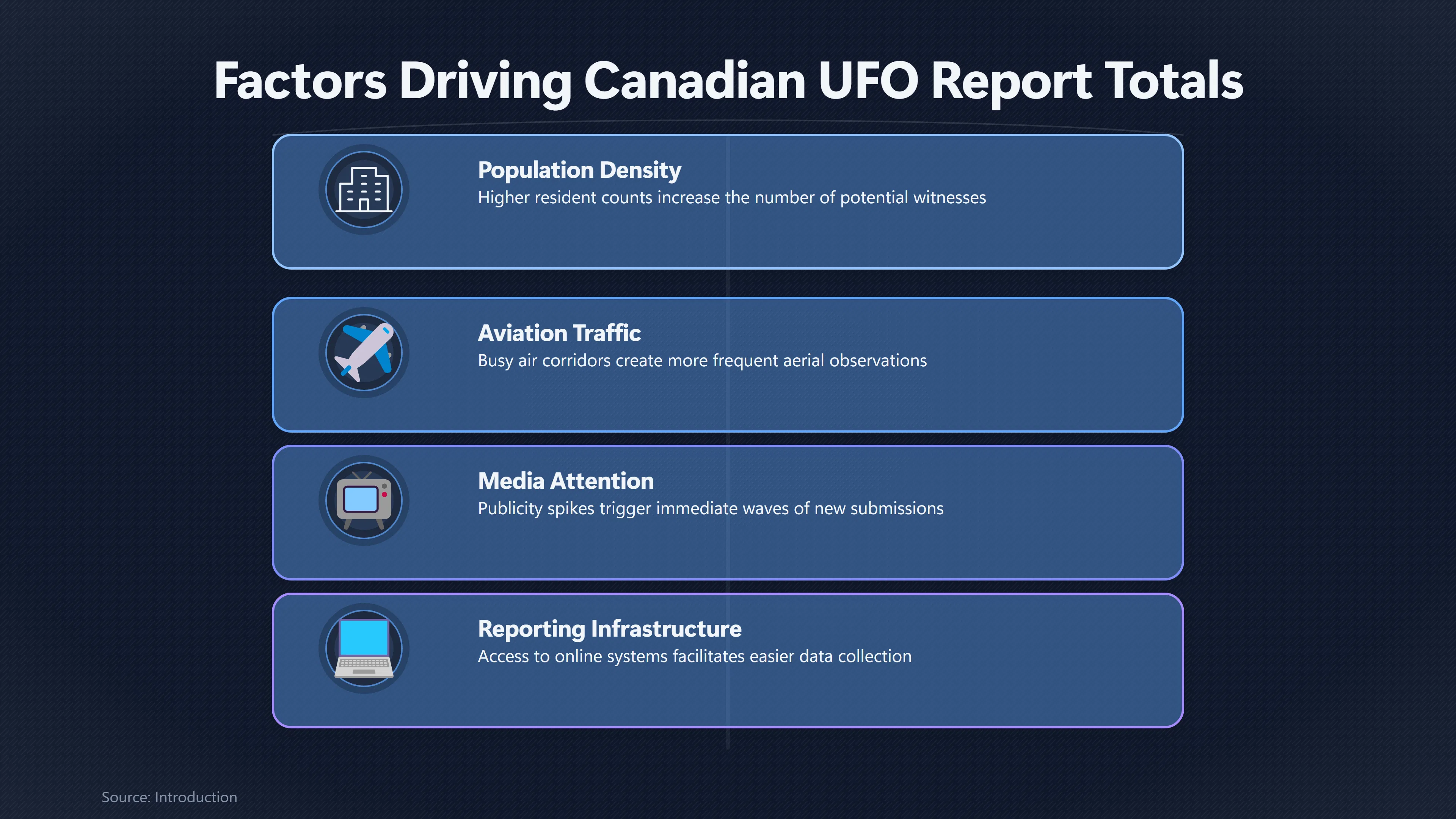 Factors Driving Canadian UFO Report Totals

Population Density
Higher resident counts increase the number of potential witnesses

Aviation Traffic
Busy air corridors create more frequent aerial observations

Media Attention
Publicity spikes trigger immediate waves of new submissions

Reporting Infrastructure
Access to online systems facilitates easier data collection

Source: Introduction